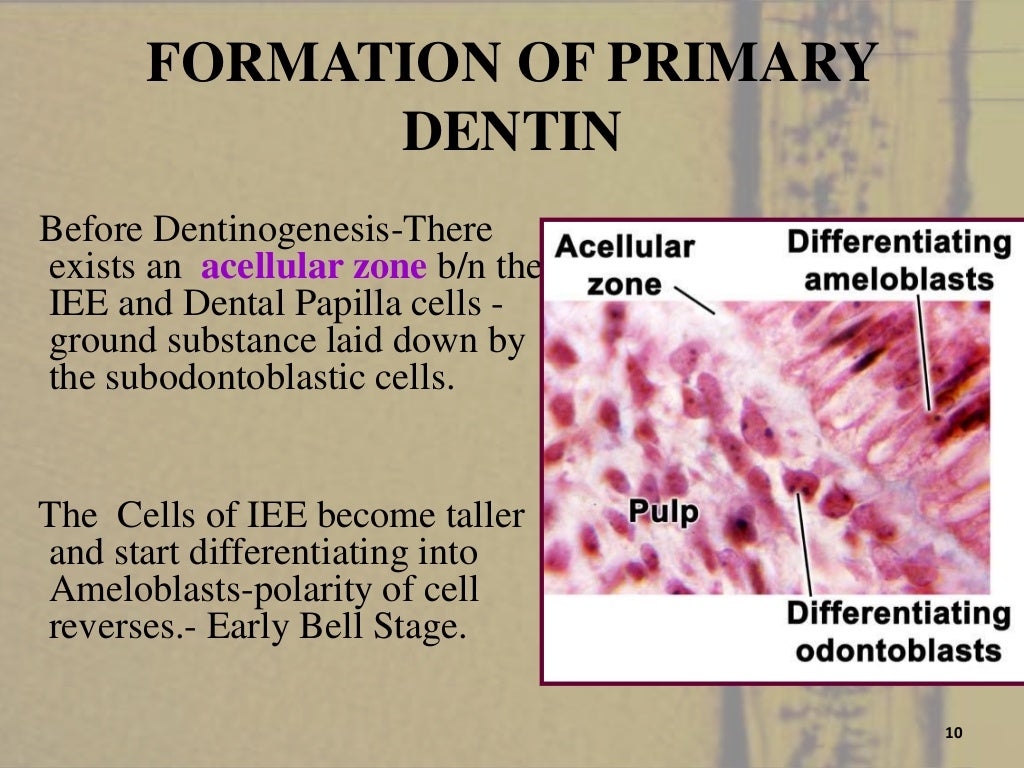 FORMATION OF PRIMARY DENTIN

Before Dentinogenesis-There exists an acellular zone b/n the IEE and Dental Papilla cells - ground substance laid down by the subodontoblastic cells.

The Cells of IEE become taller and start differentiating into Ameloblasts-polarity of cell reverses.- Early Bell Stage.

Acellular zone

Differentiating ameloblasts

Pulp

Differentiating odontoblasts

10